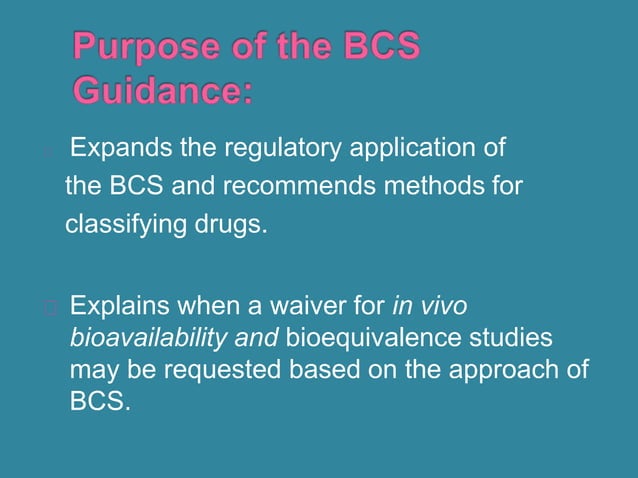 Purpose of the BCS Guidance:

Expands the regulatory application of the BCS and recommends methods for classifying drugs.

Explains when a waiver for in vivo bioavailability and bioequivalence studies may be requested based on the approach of BCS.